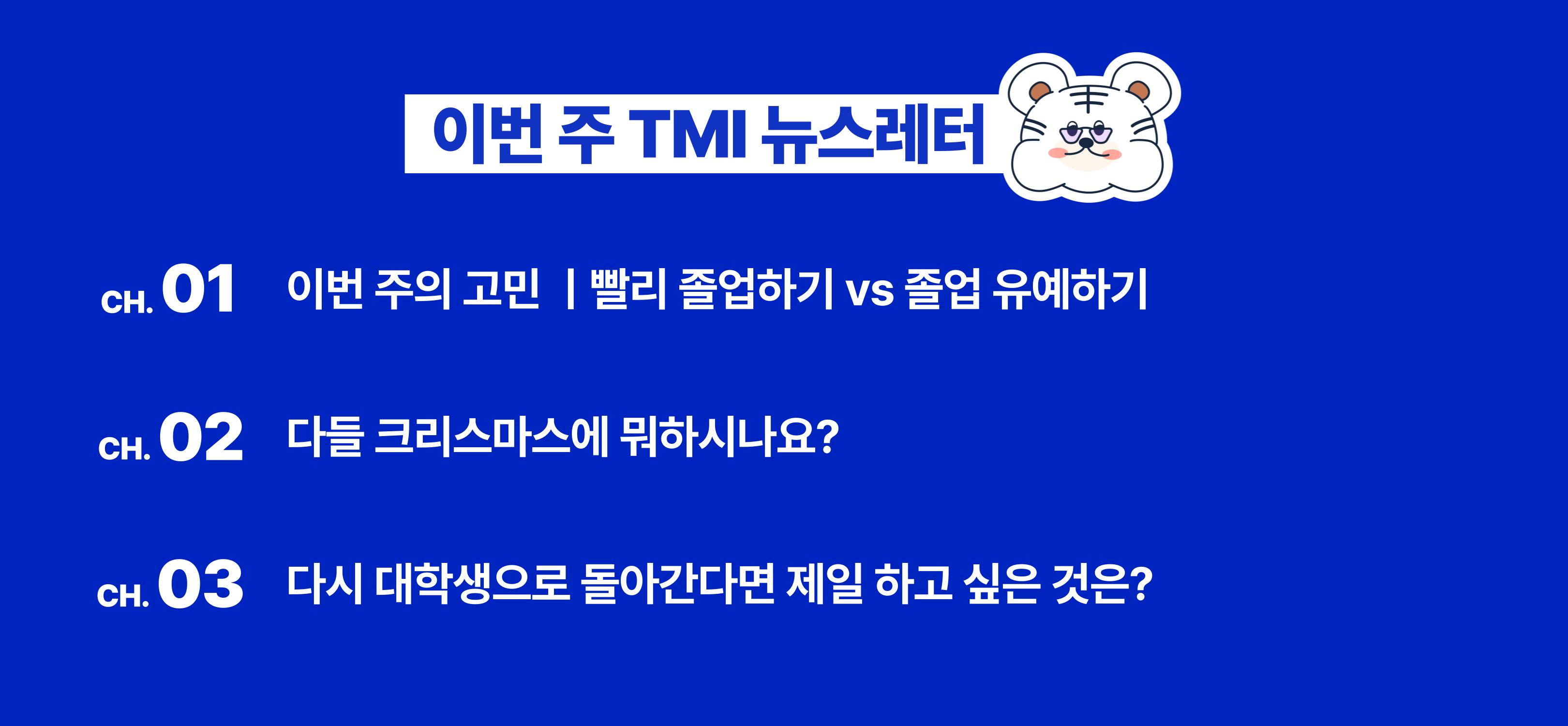 이번 주 TMI 뉴스레터

CH. 01 이번 주의 고민 | 빨리 졸업하기 vs 졸업 유예하기

CH. 02 다들 크리스마스에 뭐하시나요?

CH. 03 다시 대학생으로 돌아간다면 제일 하고 싶은 것은?